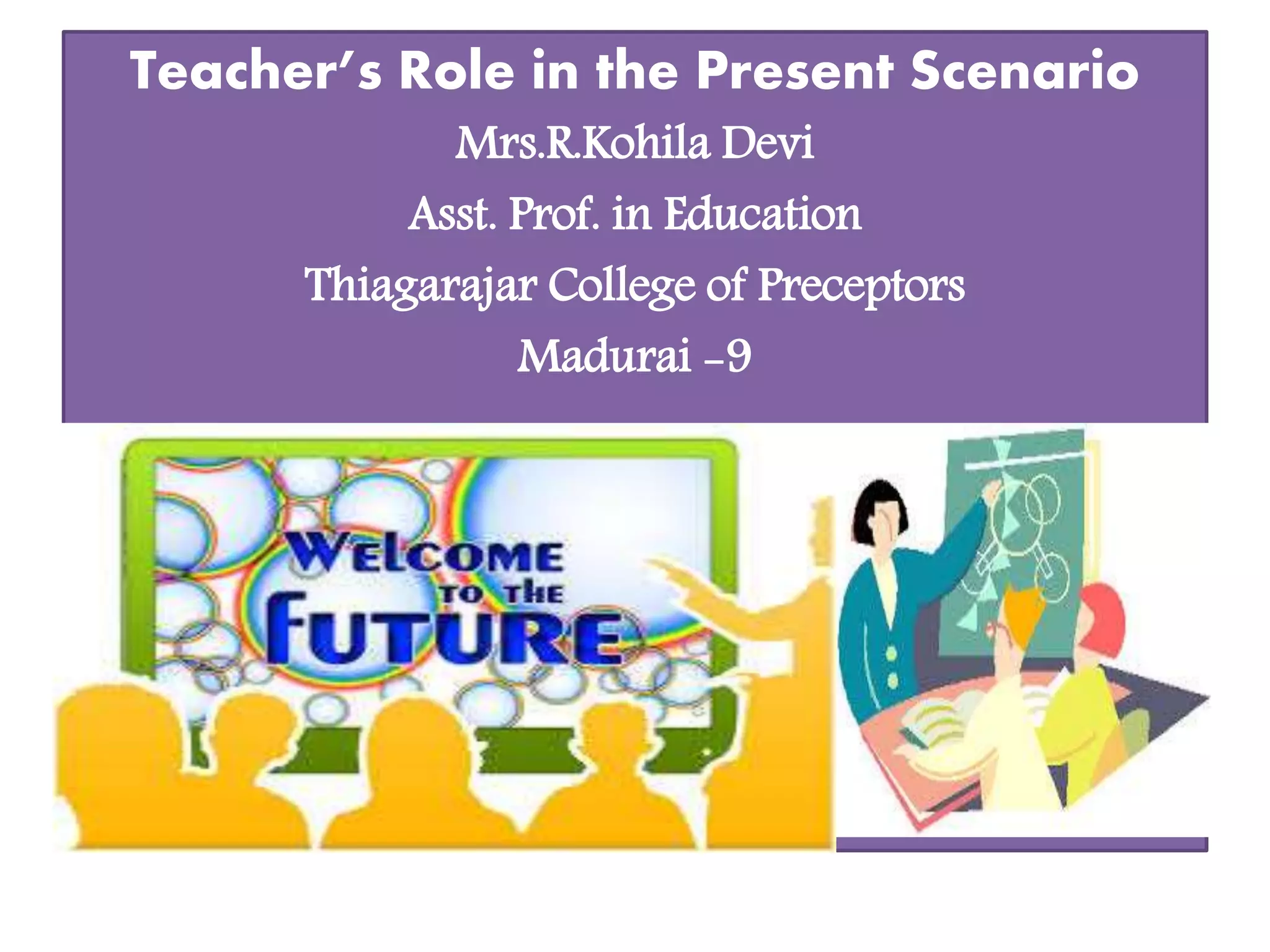 Teacher's Role in the Present Scenario

Mrs.R.Kohila Devi

Asst. Prof. in Education

Thiagarajar College of Preceptors

Madurai -9

WELCOME TO THE FUTURE